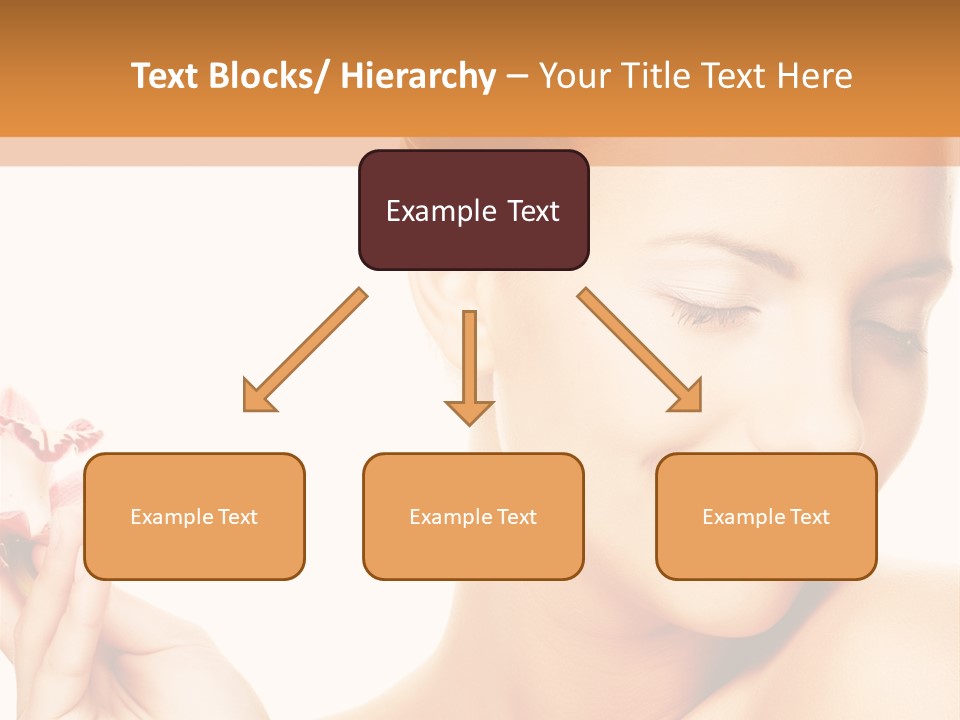 Text Blocks/ Hierarchy – Your Title Text Here

Example Text

Example Text

Example Text

Example Text